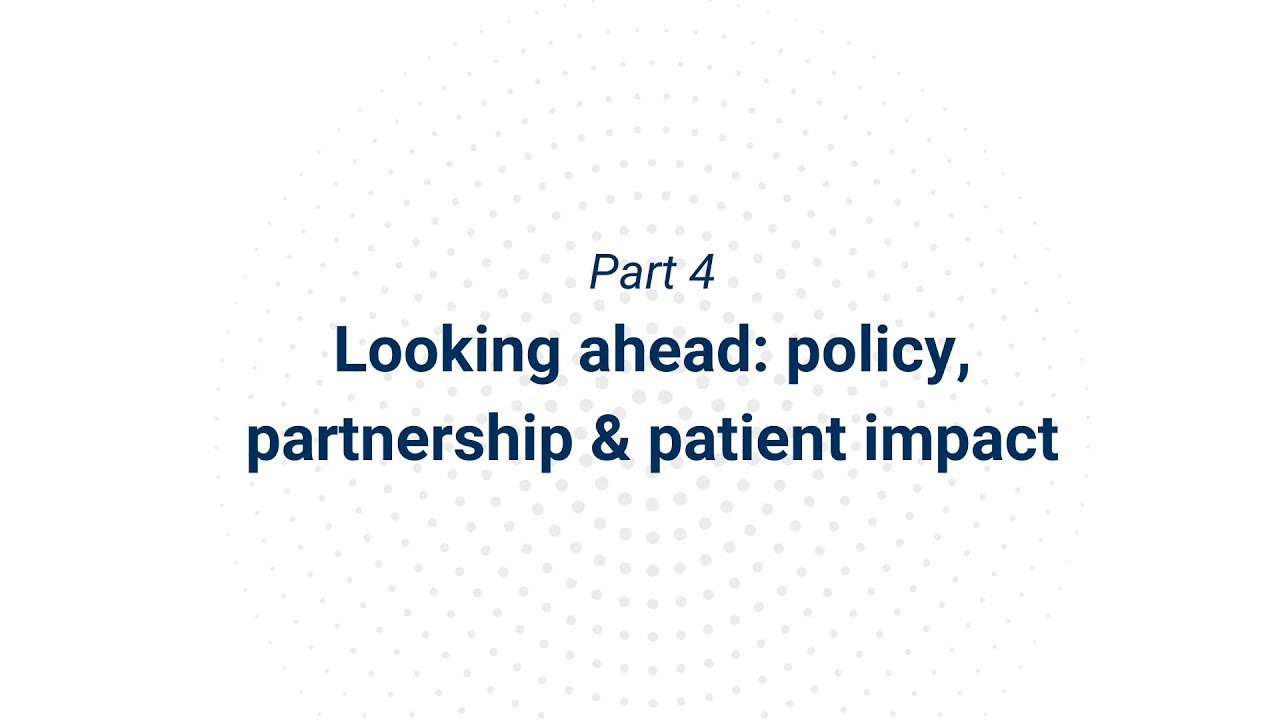 Part 4

Looking ahead: policy, partnership & patient impact